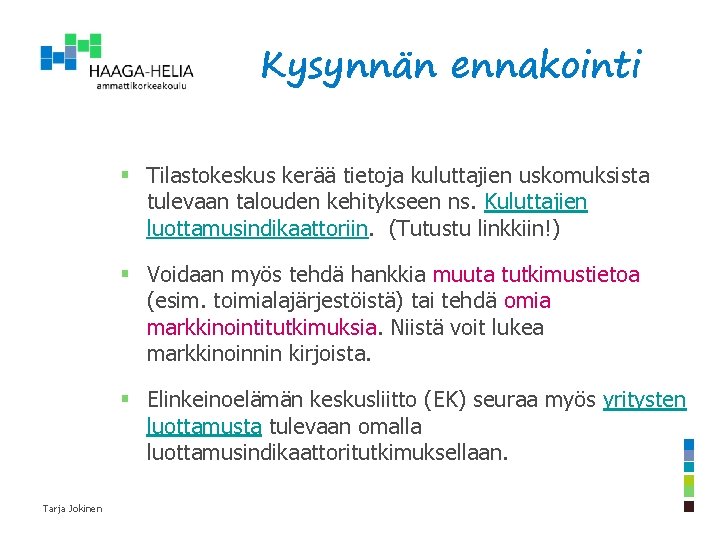 HAAGA-HELIA
ammattikorkeakoulu

Kysynnän ennakointi

▪ Tilastokeskus kerää tietoja kuluttajien uskomuksista tulevaan talouden kehitykseen ns. Kuluttajien luottamusindikaattoriin. (Tutustu linkkiin!)

▪ Voidaan myös tehdä hankkia muuta tutkimustietoa (esim. toimialajärjestöistä) tai tehdä omia markkinointitutkimuksia. Niistä voit lukea markkinoinnin kirjoista.

▪ Elinkeinoelämän keskusliitto (EK) seuraa myös yritysten luottamusta tulevaan omalla luottamusindikaattoritutkimuksellaan.

Tarja Jokinen